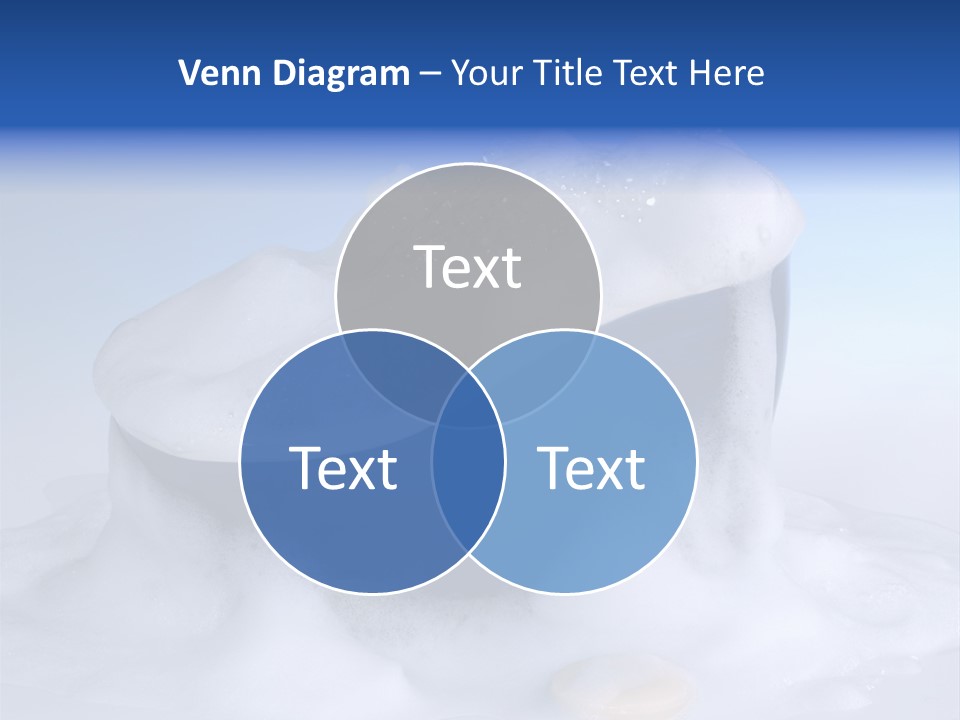 Venn Diagram – Your Title Text Here

Text

Text

Text